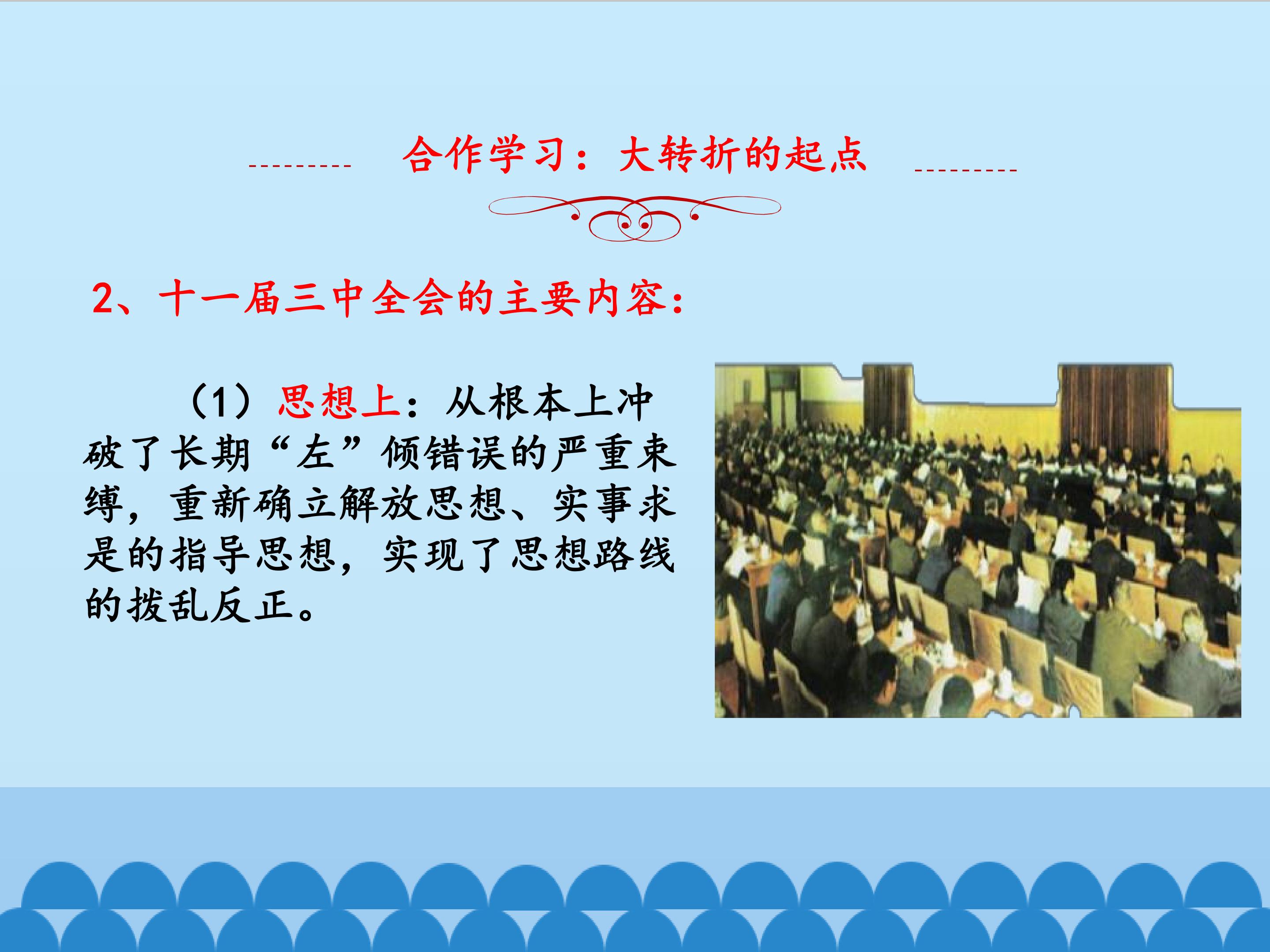 合作学习：大转折的起点

2、十一届三中全会的主要内容：

（1）思想上：从根本上冲破了长期“左”倾错误的严重束缚，重新确立解放思想、实事求是的指导思想，实现了思想路线的拨乱反正。